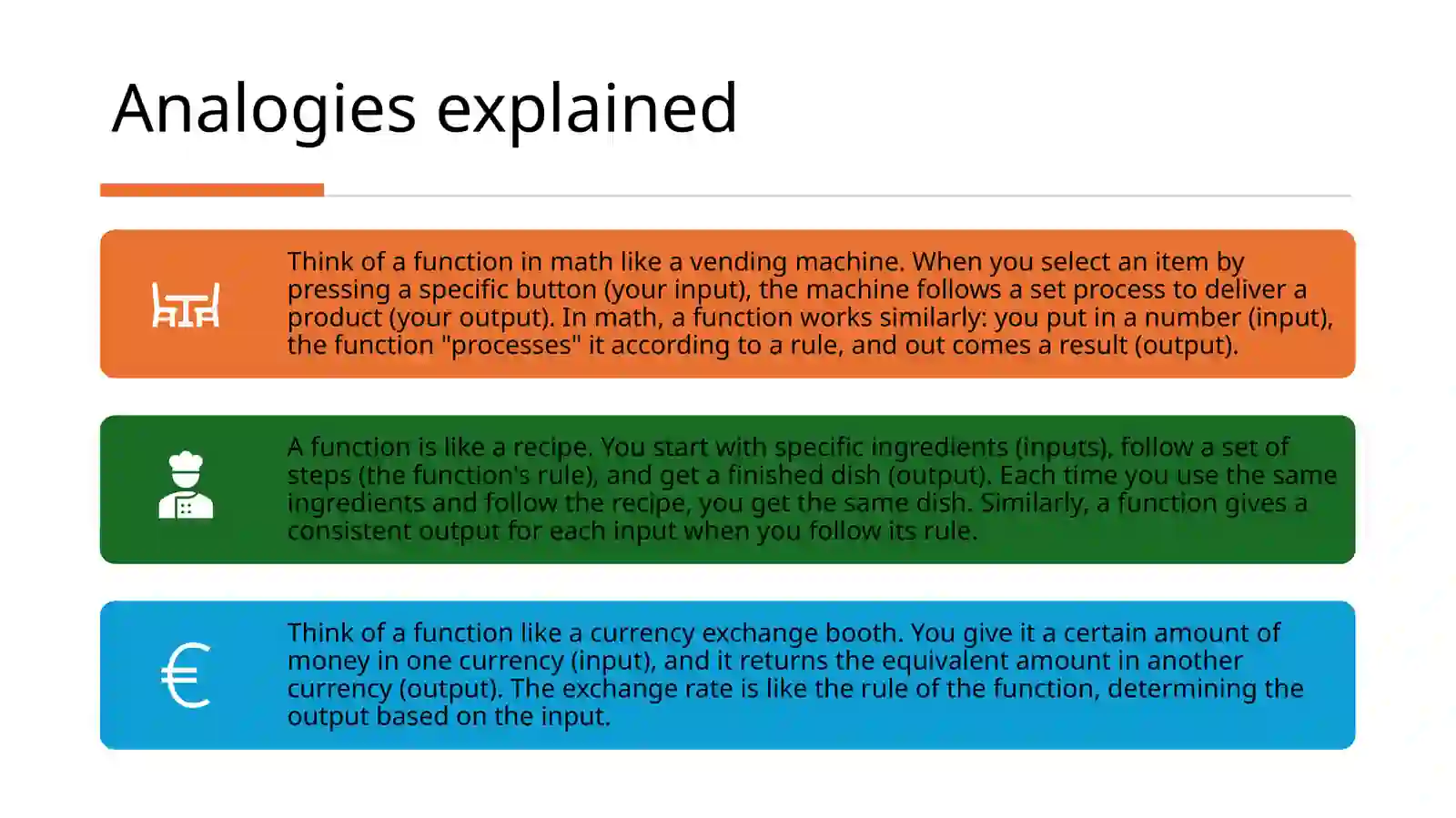 Analogies explained

Think of a function in math like a vending machine. When you select an item by pressing a specific button (your input), the machine follows a set process to deliver a product (your output). In math, a function works similarly: you put in a number (input), the function "processes" it according to a rule, and out comes a result (output).

A function is like a recipe. You start with specific ingredients (inputs), follow a set of steps (the function's rule), and get a finished dish (output). Each time you use the same ingredients and follow the recipe, you get the same dish. Similarly, a function gives a consistent output for each input when you follow its rule.

Think of a function like a currency exchange booth. You give it a certain amount of money in one currency (input), and it returns the equivalent amount in another currency (output). The exchange rate is like the rule of the function, determining the output based on the input.